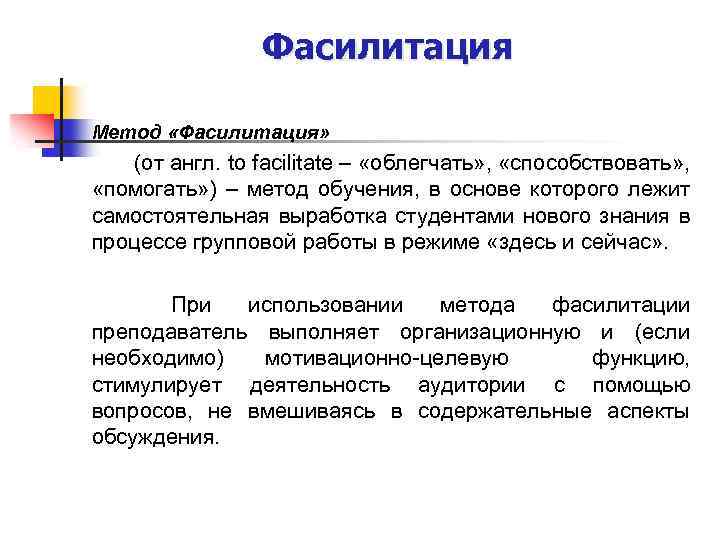 Фасилитация

Метод «Фасилитация»

(от англ. to facilitate – «облегчать», «способствовать», «помогать») – метод обучения, в основе которого лежит самостоятельная выработка студентами нового знания в процессе групповой работы в режиме «здесь и сейчас».

При использовании метода фасилитации преподаватель выполняет организационную и (если необходимо) мотивационно-целевую функцию, стимулирует деятельность аудитории с помощью вопросов, не вмешиваясь в содержательные аспекты обсуждения.